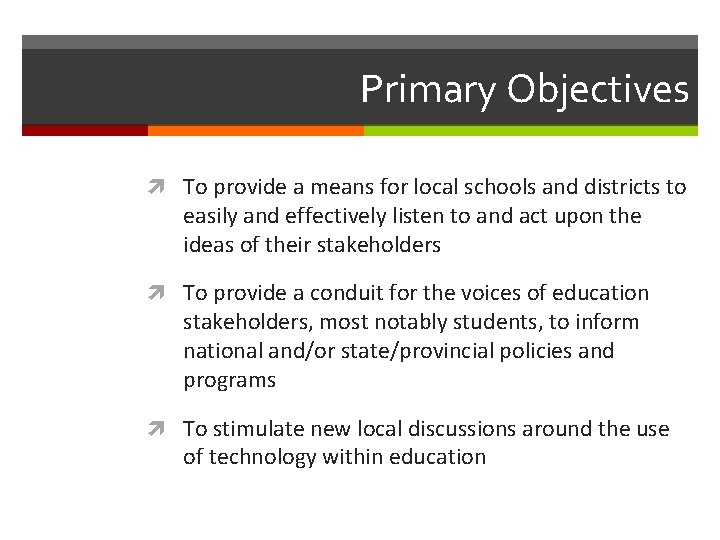 Primary Objectives

To provide a means for local schools and districts to easily and effectively listen to and act upon the ideas of their stakeholders

To provide a conduit for the voices of education stakeholders, most notably students, to inform national and/or state/provincial policies and programs

To stimulate new local discussions around the use of technology within education